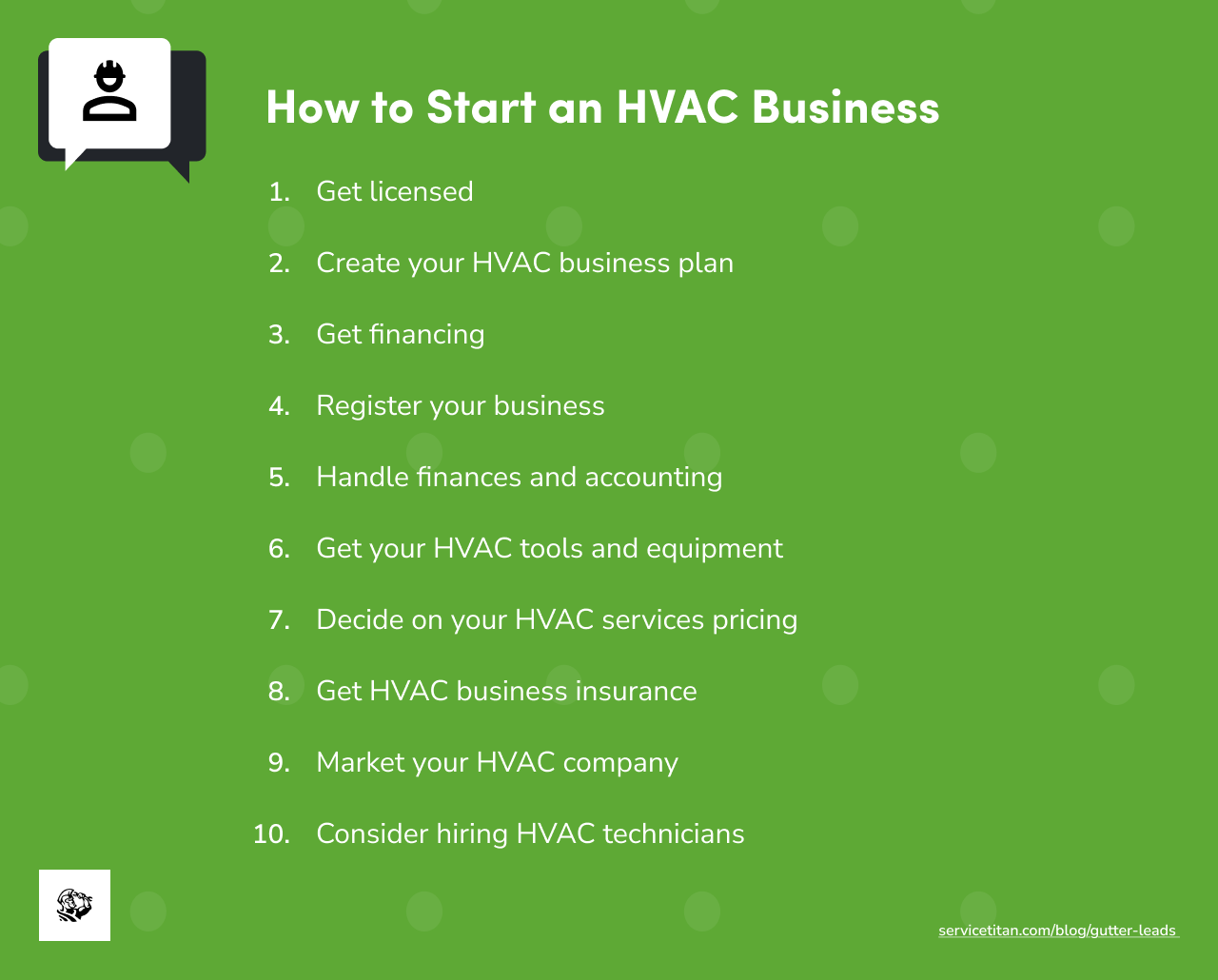 How to Start an HVAC Business

1. Get licensed

2. Create your HVAC business plan

3. Get financing

4. Register your business

5. Handle finances and accounting

6. Get your HVAC tools and equipment

7. Decide on your HVAC services pricing

8. Get HVAC business insurance

9. Market your HVAC company

10. Consider hiring HVAC technicians

servicetitan.com/blog/gutter-leads